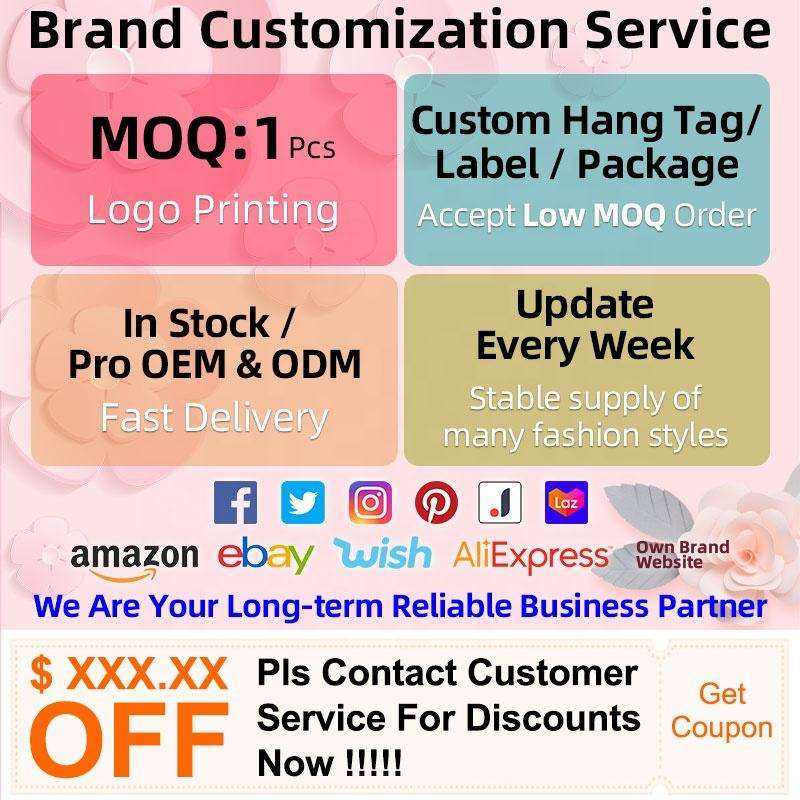 Brand Customization Service

MOQ:1 Pcs
Logo Printing

Custom Hang Tag/ Label / Package
Accept Low MOQ Order

In Stock / Pro OEM & ODM
Fast Delivery

Update Every Week
Stable supply of many fashion styles

Laz

amazon ebay wish AliExpress Own Brand Website

We Are Your Long-term Reliable Business Partner

$ XXX.XX OFF
Pls Contact Customer Service For Discounts Now !!!!!

Get Coupon